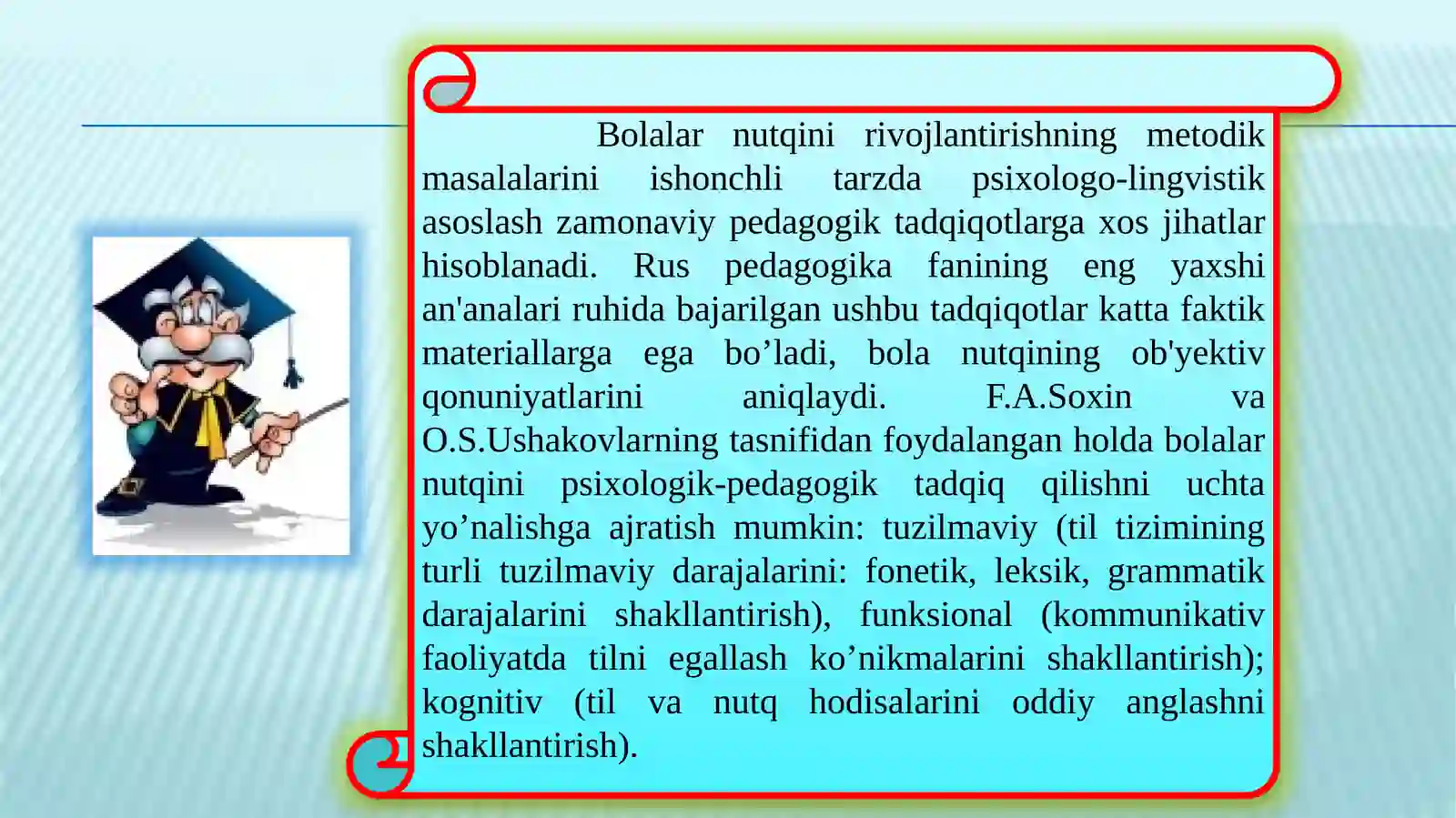 Bolalar nutqini rivojlantirishning metodik masalalarini ishonchli tarzda psixologo-lingvistik asoslash zamonaviy pedagogik tadqiqotlarga xos jihatlar hisoblanadi. Rus pedagogika fanining eng yaxshi an'analari ruhida bajarilgan ushbu tadqiqotlar katta faktik materiallarga ega bo’ladi, bola nutqining ob'yektiv qonuniyatlarini aniqlaydi. F.A.Soxin va O.S.Ushakovlarning tasnifidan foydalangan holda bolalar nutqini psixologik-pedagogik tadqiq qilishni uchta yo’nalishga ajratish mumkin: tuzilmaviy (til tizimining turli tuzilmaviy darajalarini: fonetik, leksik, grammatik darajalarini shakllantirish), funksional (kommunikativ faoliyatda tilni egallash ko’nikmalarini shakllantirish); kognitiv (til va nutq hodisalarini oddiy anglashni shakllantirish).